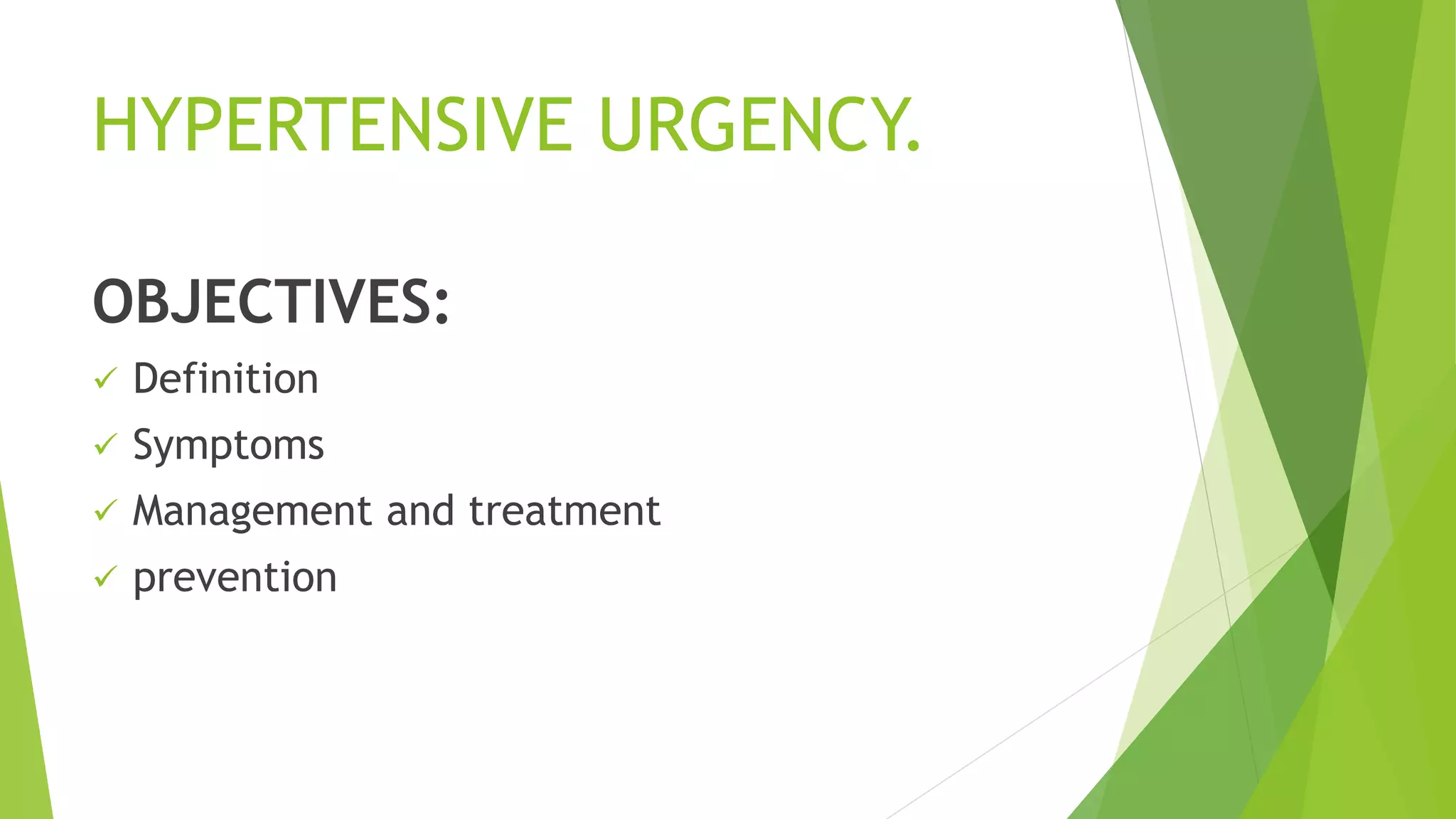 HYPERTENSIVE URGENCY.

OBJECTIVES:

✓ Definition
✓ Symptoms
✓ Management and treatment
✓ prevention